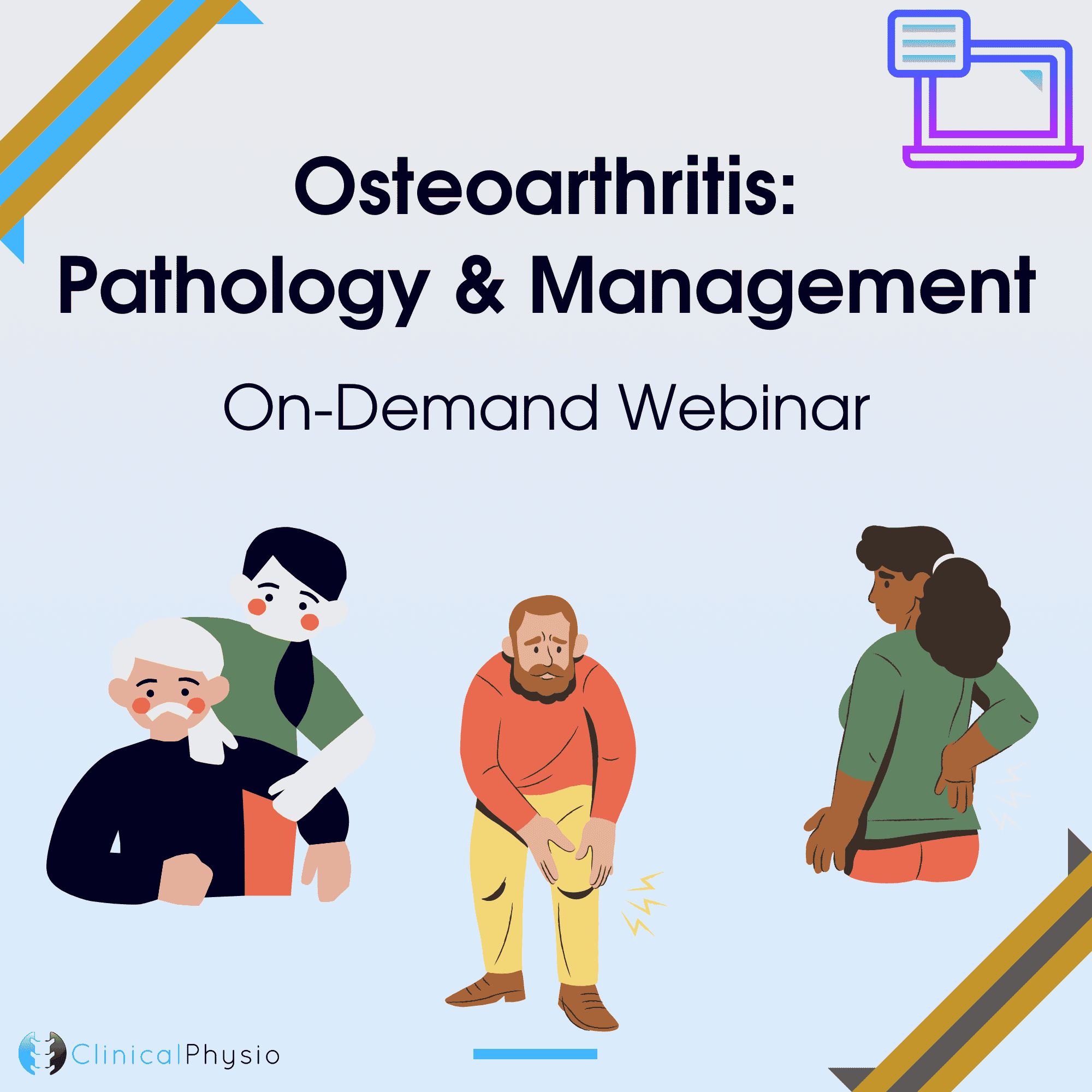 Osteoarthritis:
Pathology & Management

On-Demand Webinar

ClinicalPhysio